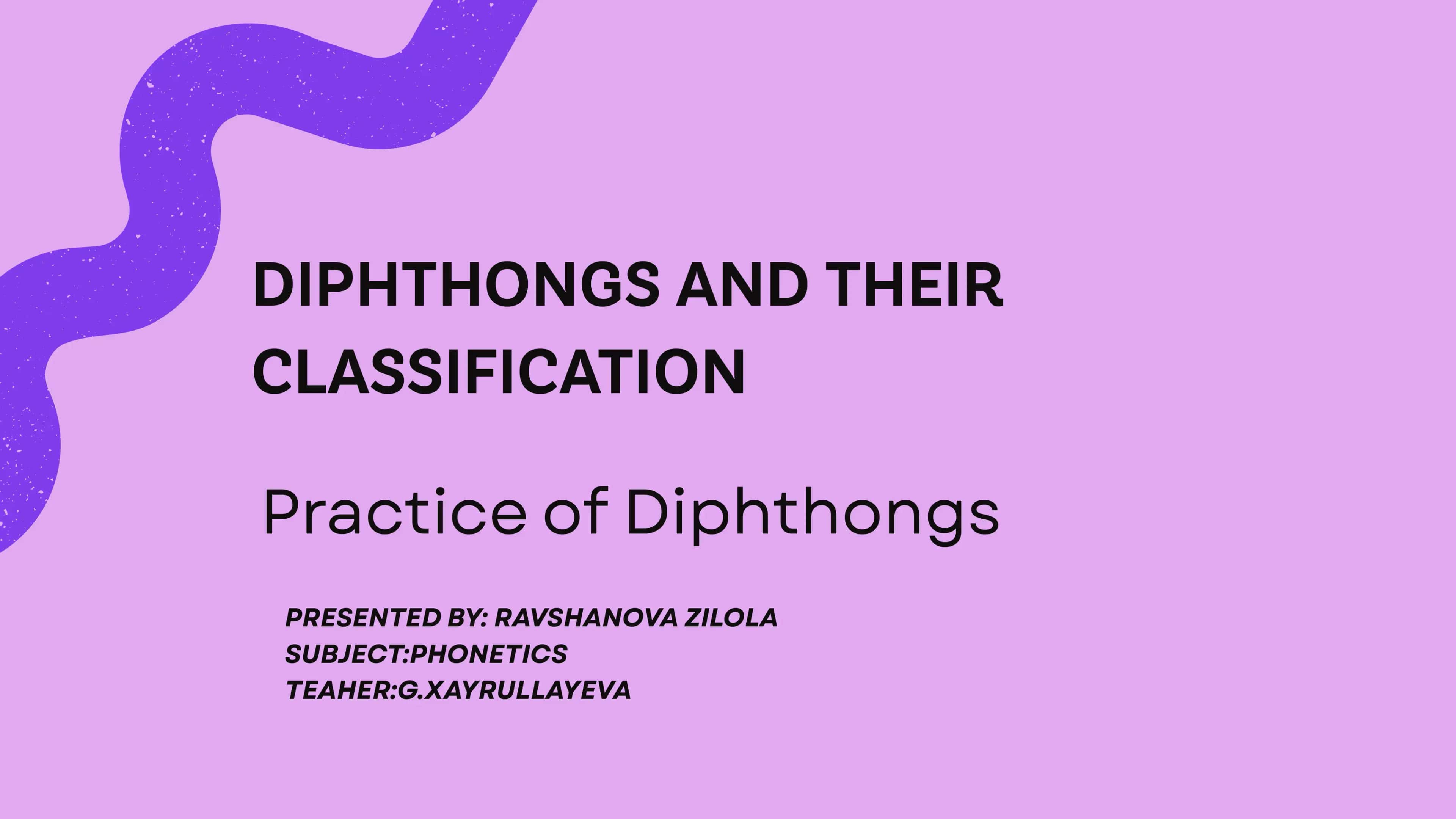 DIPHTHONGS AND THEIR CLASSIFICATION

Practice of Diphthongs

PRESENTED BY: RAVSHANOVA ZILOLA
SUBJECT:PHONETICS
TEAHER:G.XAYRULLAYEVA